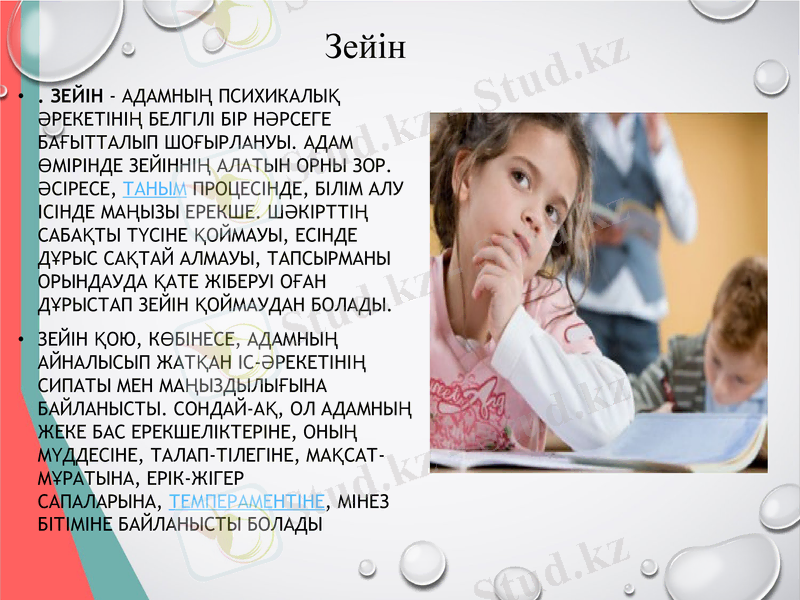 Зейін

• . ЗЕЙІН - АДАМНЫҢ ПСИХИКАЛЫҚ ӘРЕКЕТІНІҢ БЕЛГІЛІ БІР НӘРСЕГЕ БАҒЫТТАЛЫП ШОҒЫРЛАНУЫ. АДАМ ӨМІРІНДЕ ЗЕЙІННІҢ АЛАТЫН ОРНЫ ЗОР. ӘСІРЕСЕ, ТАНЫМ ПРОЦЕСІНДЕ, БІЛІМ АЛУ ІСІНДЕ МАҢЫЗЫ ЕРЕКШЕ. ШӘКІРТТІҢ САБАҚТЫ ТҮСІНЕ ҚОЙМАУЫ, ЕСІНДЕ ДҰРЫС САҚТАЙ АЛМАУЫ, ТАПСЫРМАНЫ ОРЫНДАУДА ҚАТЕ ЖІБЕРУІ ОҒАН ДҰРЫСТАП ЗЕЙІН ҚОЙМАУДАН БОЛАДЫ.

• ЗЕЙІН ҚОЮ, КӨБІНЕСЕ, АДАМНЫҢ АЙНАЛЫСЫП ЖАТҚАН ІС-ӘРЕКЕТІНІҢ СИПАТЫ МЕН МАҢЫЗДЫЛЫҒЫНА БАЙЛАНЫСТЫ. СОНДАЙ-АҚ, ОЛ АДАМНЫҢ ЖЕКЕ БАС ЕРЕКШЕЛІКТЕРІНЕ, ОНЫҢ МҮДДЕСІНЕ, ТАЛАП-ТІЛЕГІНЕ, МАҚСАТ-МҰРАТЫНА, ЕРІК-ЖІГЕР САПАЛАРЫНА, ТЕМПЕРАМЕНТІНЕ, МІНЕЗ БІТІМІНЕ БАЙЛАНЫСТЫ БОЛАДЫ

Stud.kz